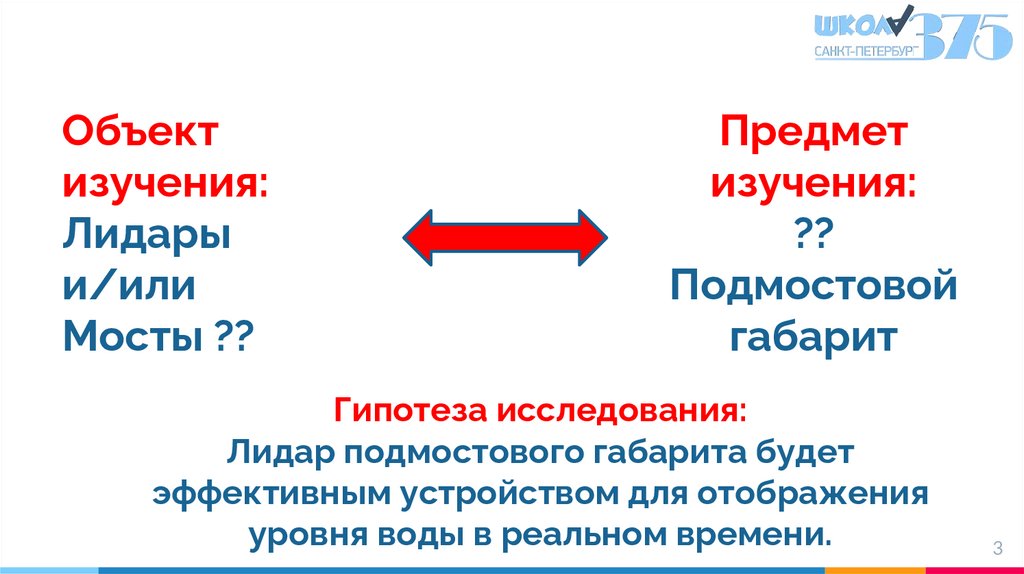 ШКОЛА 375
САНКТ-ПЕТЕРБУРГ

Объект изучения:
Лидары и/или
Мосты ??

Предмет изучения:
??
Подмостовой габарит

Гипотеза исследования:
Лидар подмостового габарита будет эффективным устройством для отображения уровня воды в реальном времени.

3